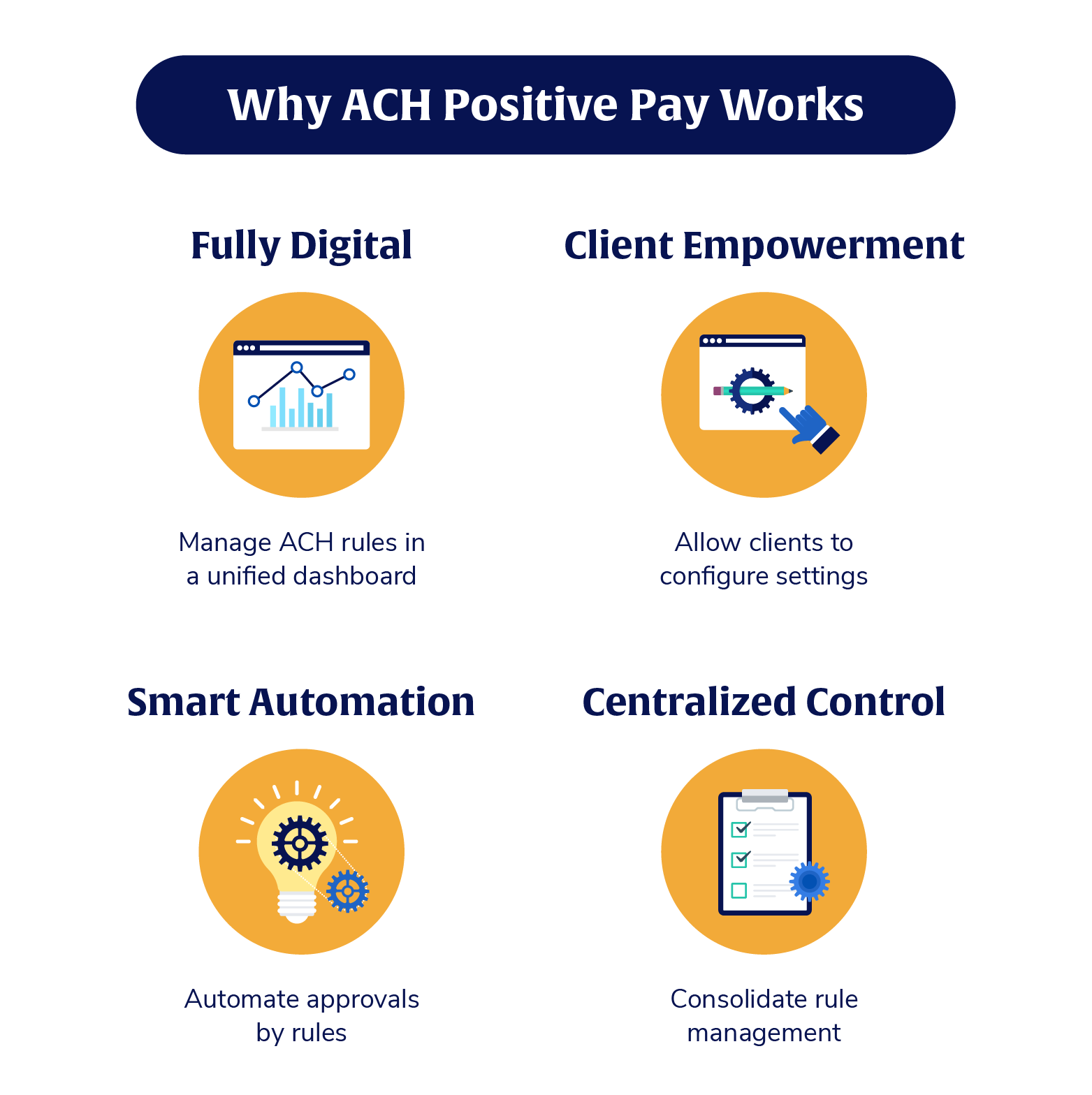 Why ACH Positive Pay Works

Fully Digital

Manage ACH rules in a unified dashboard

Client Empowerment

Allow clients to configure settings

Smart Automation

Automate approvals by rules

Centralized Control

Consolidate rule management